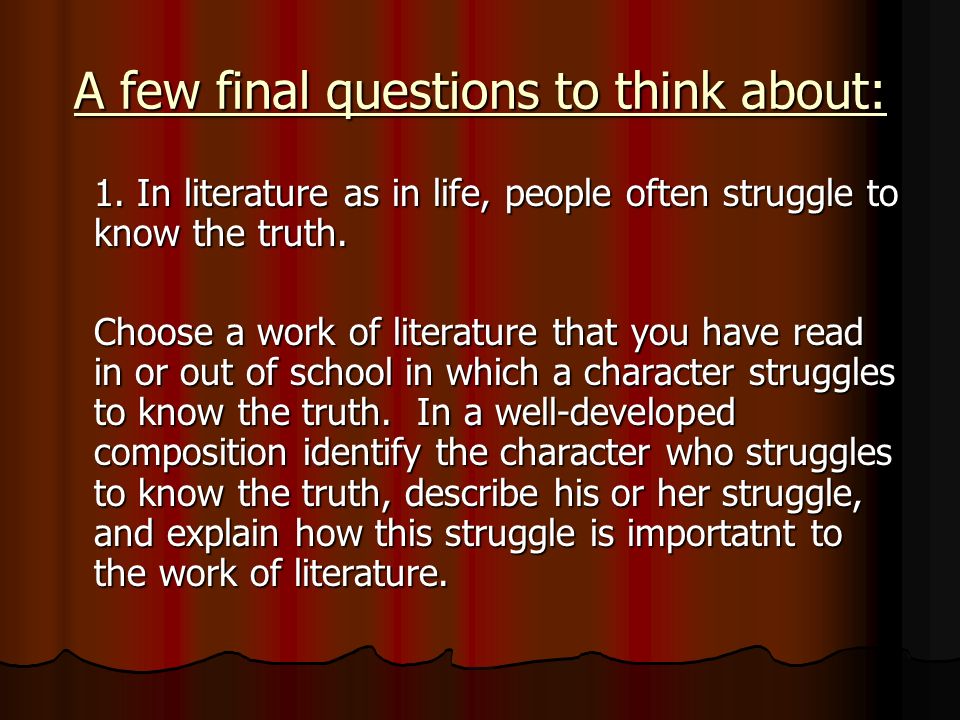 A few final questions to think about:

1. In literature as in life, people often struggle to know the truth.

Choose a work of literature that you have read in or out of school in which a character struggles to know the truth. In a well-developed composition identify the character who struggles to know the truth, describe his or her struggle, and explain how this struggle is importatnt to the work of literature.